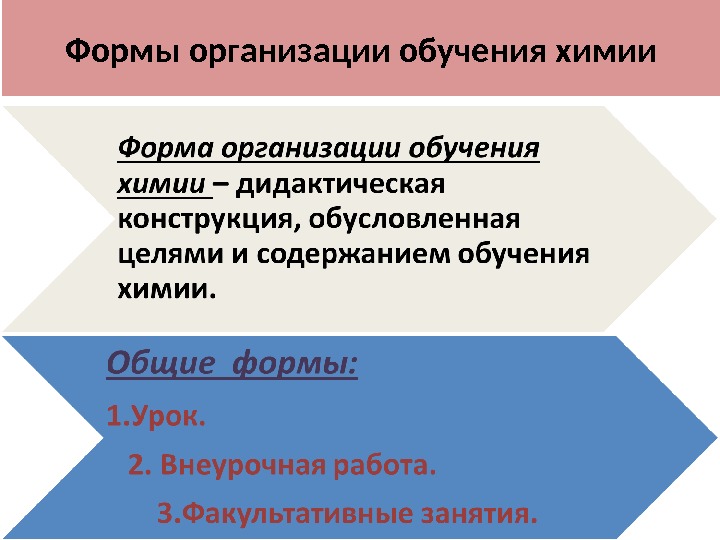 Формы организации обучения химии

Форма организации обучения химии – дидактическая конструкция, обусловленная целями и содержанием обучения химии.

Общие формы:

1.Урок.

2. Внеурочная работа.

3.Факультативные занятия.